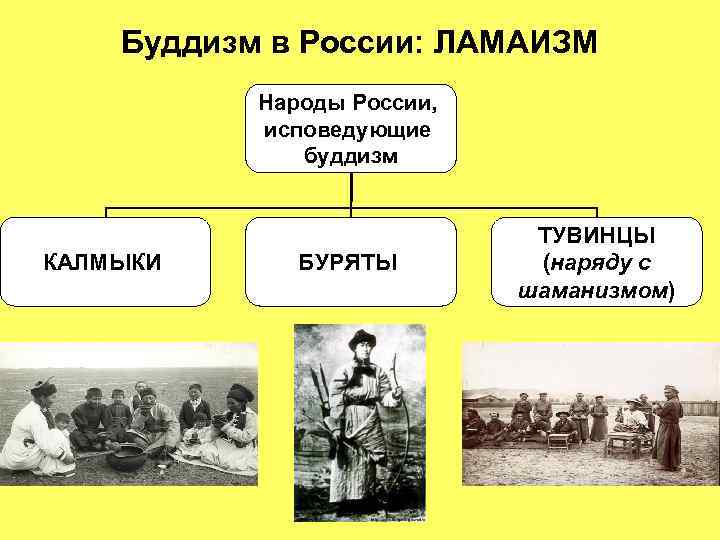 Буддизм в России: ЛАМАИЗМ

Народы России, исповедующие буддизм

КАЛМЫКИ

БУРЯТЫ

ТУВИНЦЫ (наряду с шаманизмом)